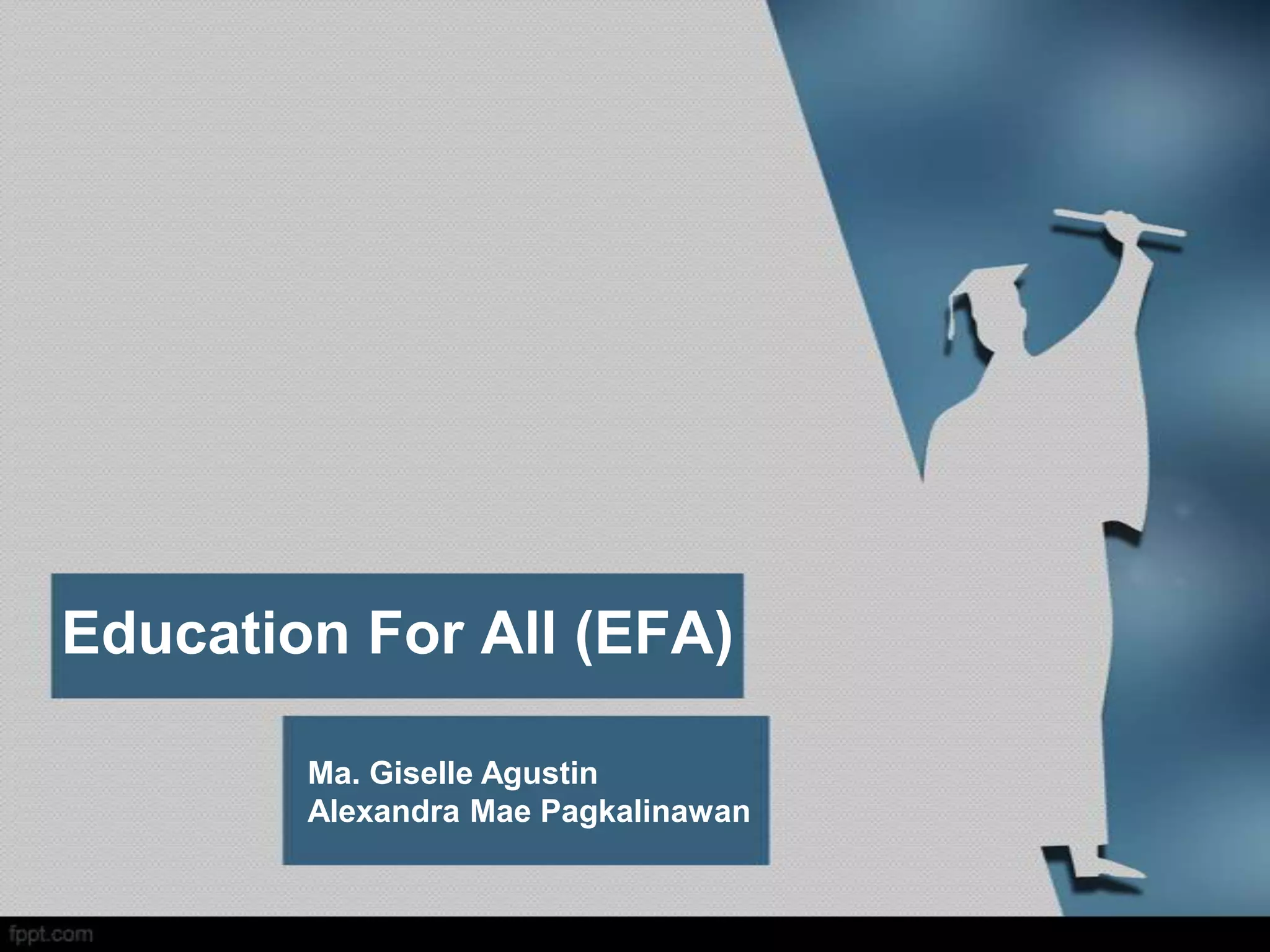 Education For All (EFA)

Ma. Giselle Agustin
Alexandra Mae Pagkalinawan

fppt.com